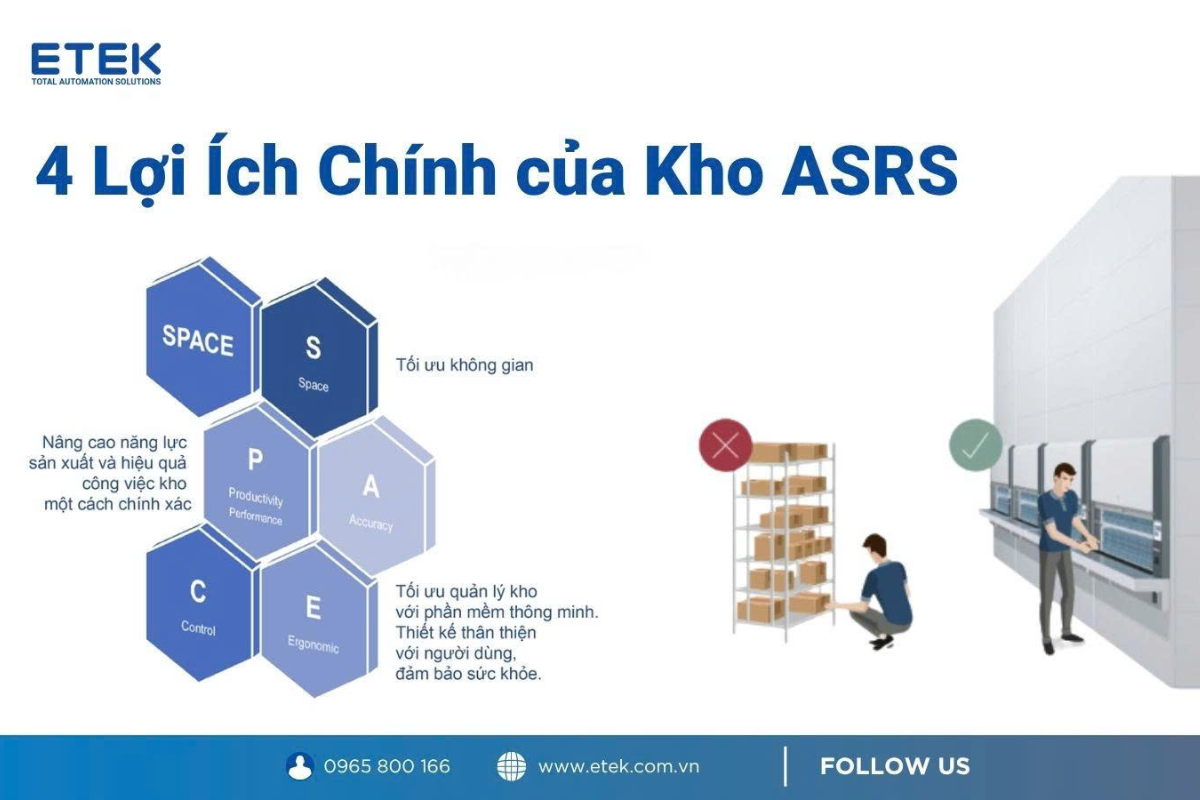 ETEK
TOTAL AUTOMATION SOLUTIONS

4 Lợi Ích Chính của Kho ASRS

SPACE

S
Space

Tối ưu không gian

Nâng cao năng lực sản xuất và hiệu quả công việc kho một cách chính xác

P
Productivity Performance

A
Accuracy

C
Control

E
Ergonomic

Tối ưu quản lý kho với phần mềm thông minh. Thiết kế thân thiện với người dùng, đảm bảo sức khỏe.

0965 800 166
www.etek.com.vn
FOLLOW US